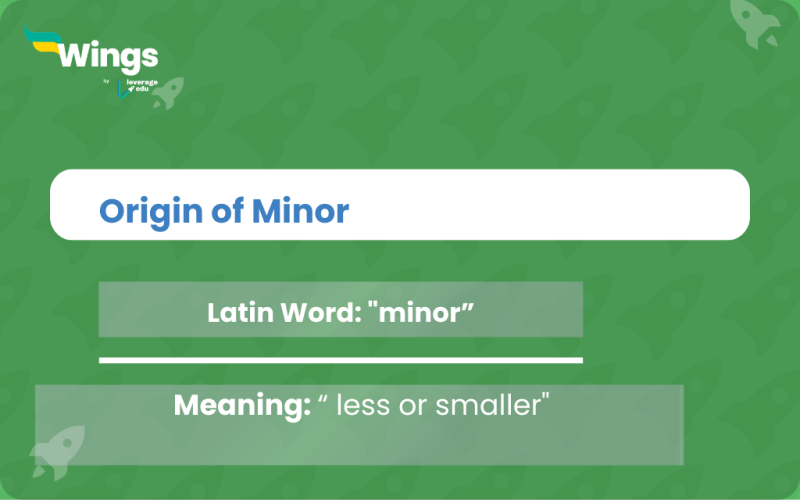 Wings
by leverage edu

Origin of Minor

Latin Word: "minor”

Meaning: “ less or smaller"